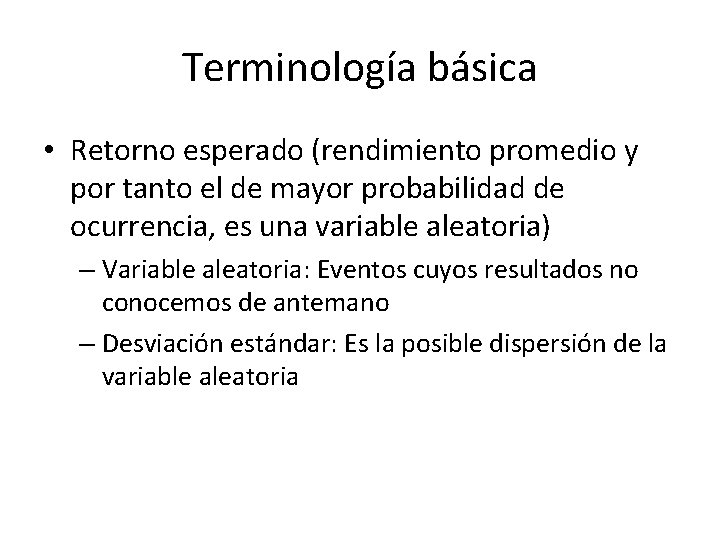 Terminología básica

• Retorno esperado (rendimiento promedio y por tanto el de mayor probabilidad de ocurrencia, es una variable aleatoria)
– Variable aleatoria: Eventos cuyos resultados no conocemos de antemano
– Desviación estándar: Es la posible dispersión de la variable aleatoria